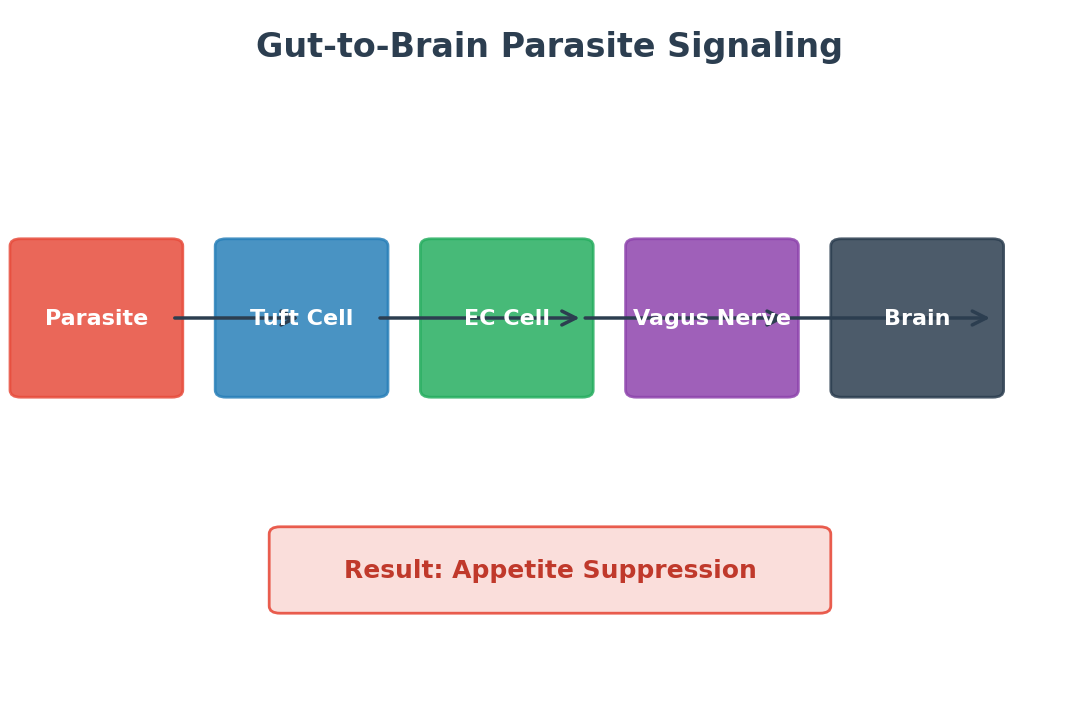 Gut-to-Brain Parasite Signaling

Parasite

Tuft Cell

EC Cell

Vagus Nerve

Brain

Result: Appetite Suppression